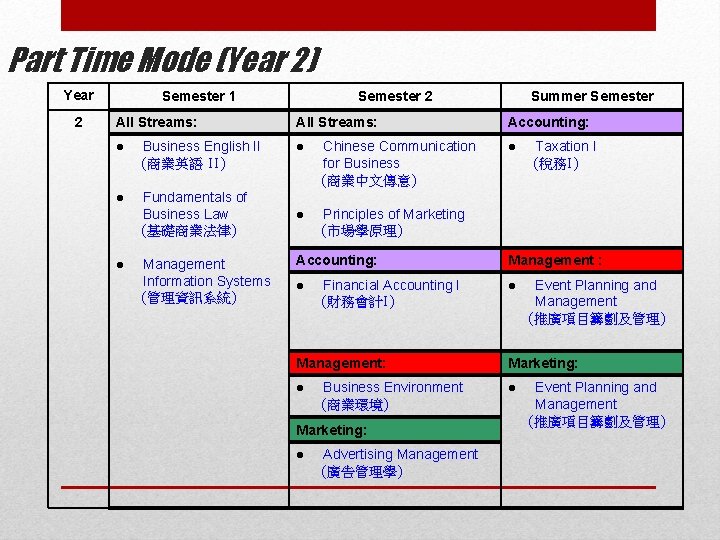 Part Time Mode (Year 2)

| Year | Semester 1 | Semester 2 | Summer Semester |
|---|---|---|---|
| 2 | All Streams: | All Streams: | Accounting: |
| | ● Business English II (商業英語 II) ● Fundamentals of Business Law (基礎商業法律) ● Management Information Systems (管理資訊系統) | ● Chinese Communication for Business (商業中文傳意) ● Principles of Marketing (市場學原理) | ● Taxation I (稅務I) |
| | | Accounting: | Management : |
| | | ● Financial Accounting I (財務會計I) | ● Event Planning and Management (推廣項目籌劃及管理) |
| | | Management: | Marketing: |
| | | ● Business Environment (商業環境) | ● Event Planning and Management (推廣項目籌劃及管理) |
| | | Marketing: | |
| | | ● Advertising Management (廣告管理學) | |